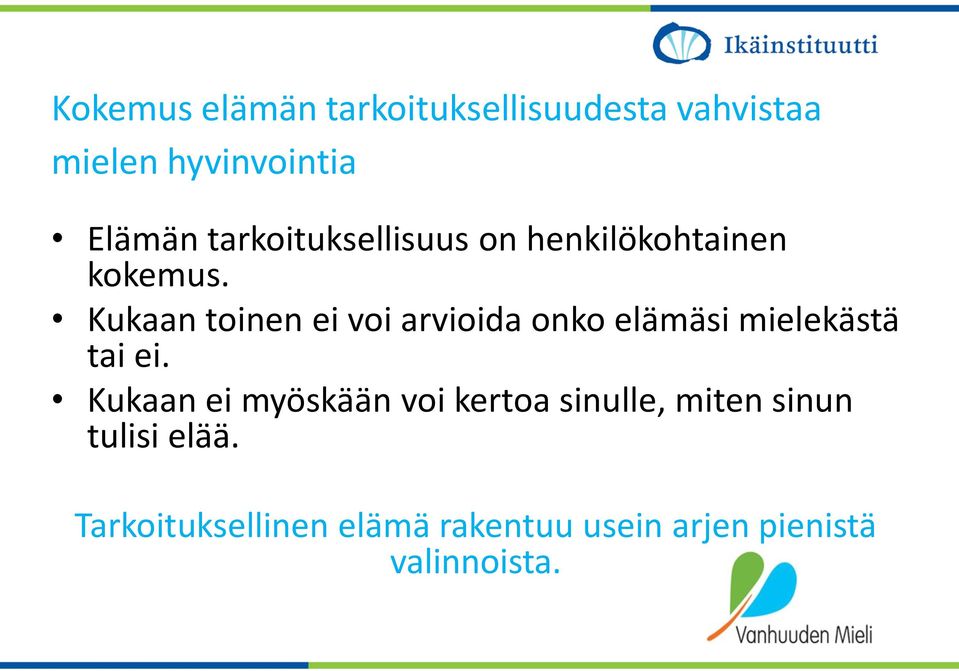 Ikäinstituutti

Kokemus elämän tarkoituksellisuudesta vahvistaa mielen hyvinvointia

• Elämän tarkoituksellisuus on henkilökohtainen kokemus.
• Kukaan toinen ei voi arvioida onko elämäsi mielekästä tai ei.
• Kukaan ei myöskään voi kertoa sinulle, miten sinun tulisi elää.

Tarkoituksellinen elämä rakentuu usein arjen pienistä valinnoista.

Vanhuuden Mieli